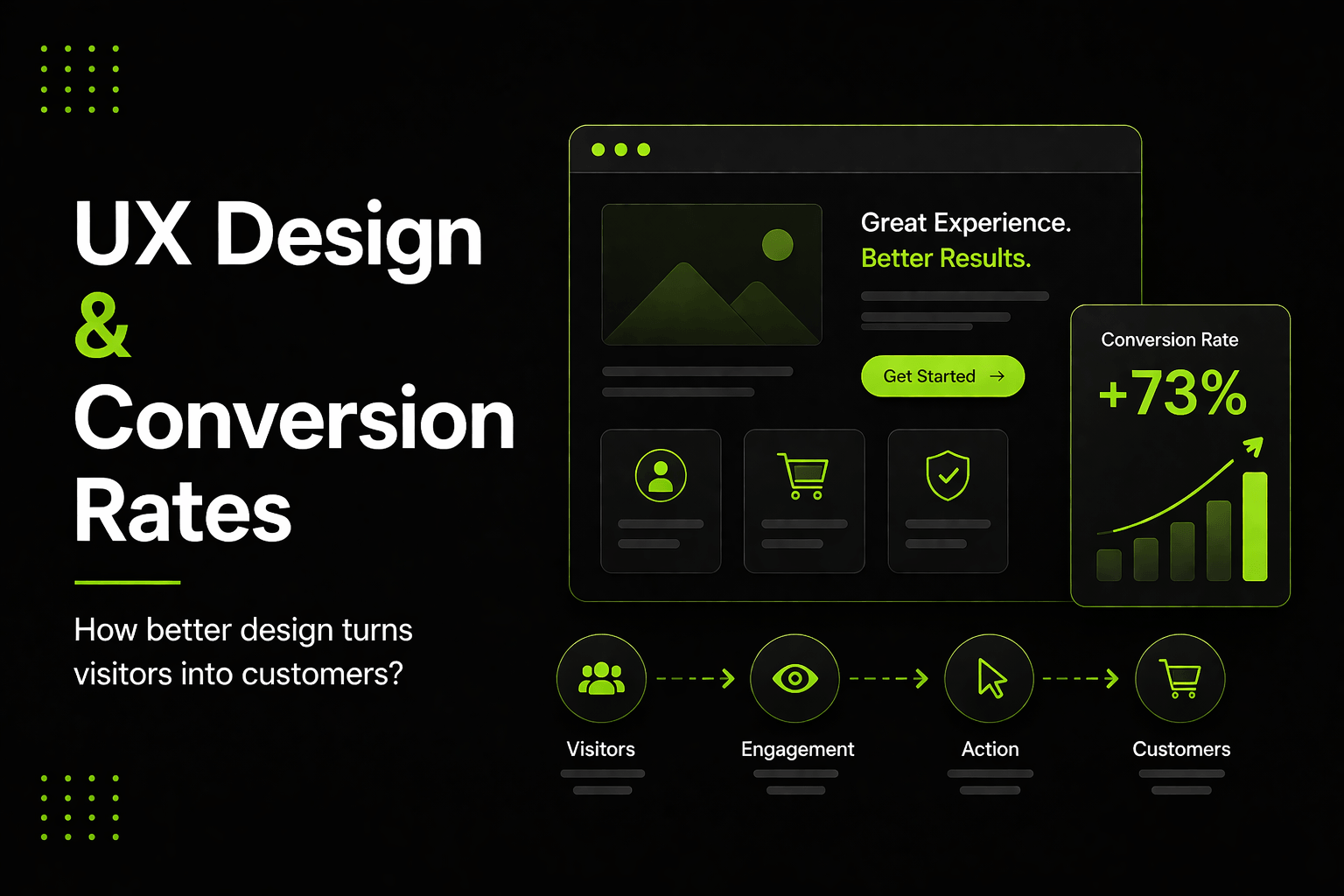 UX Design
&
Conversion Rates

How better design turns visitors into customers?

Great Experience.
Better Results.

Get Started →

Conversion Rate
+73%

Visitors
Engagement
Action
Customers